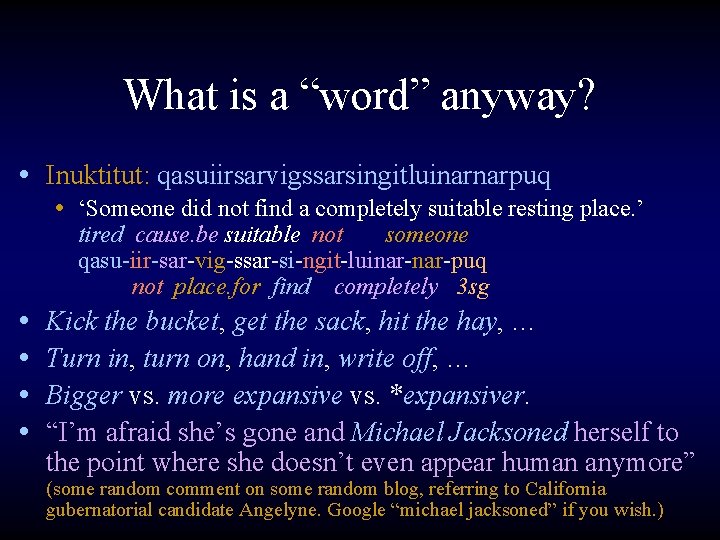 What is a “word” anyway?

• Inuktitut: qasuiirsarvigssarsingitluinarnarpuq
  • ‘Someone did not find a completely suitable resting place.’
  tired cause.be suitable not someone
  qasu-iir-sar-vig-ssar-si-ngit-luinar-nar-puq
  not place.for find completely 3sg
• Kick the bucket, get the sack, hit the hay, …
• Turn in, turn on, hand in, write off, …
• Bigger vs. more expansive vs. *expansiver.
• “I’m afraid she’s gone and Michael Jacksoned herself to the point where she doesn’t even appear human anymore”
(some random comment on some random blog, referring to California gubernatorial candidate Angelyne. Google “michael jacksoned” if you wish.)